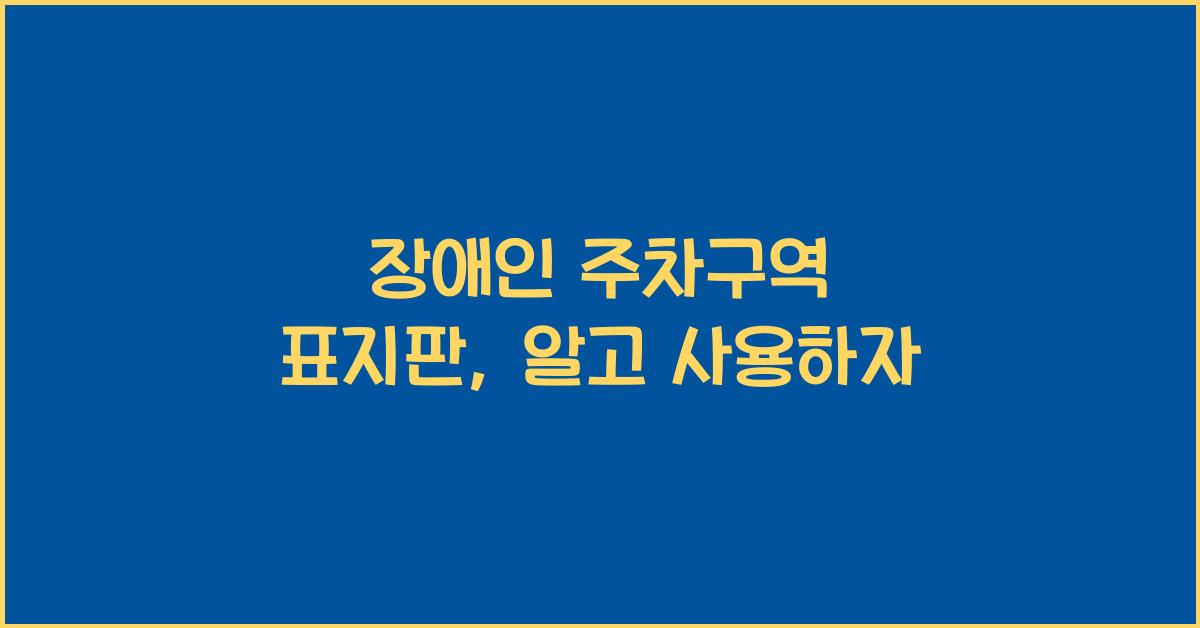 장애인 주차구역
표지판, 알고 사용하자